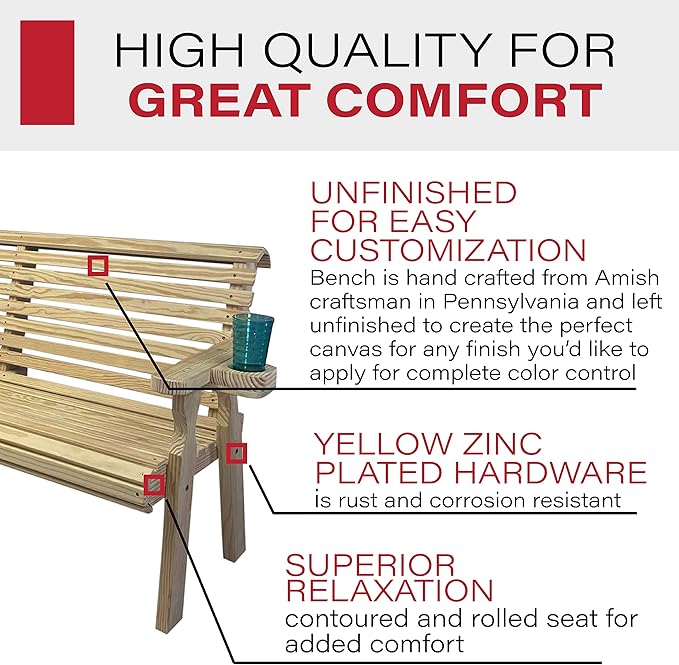 HIGH QUALITY FOR
GREAT COMFORT

UNFINISHED FOR EASY CUSTOMIZATION
Bench is hand crafted from Amish craftsman in Pennsylvania and left unfinished to create the perfect canvas for any finish you'd like to apply for complete color control

YELLOW ZINC PLATED HARDWARE
is rust and corrosion resistant

SUPERIOR RELAXATION
contoured and rolled seat for added comfort